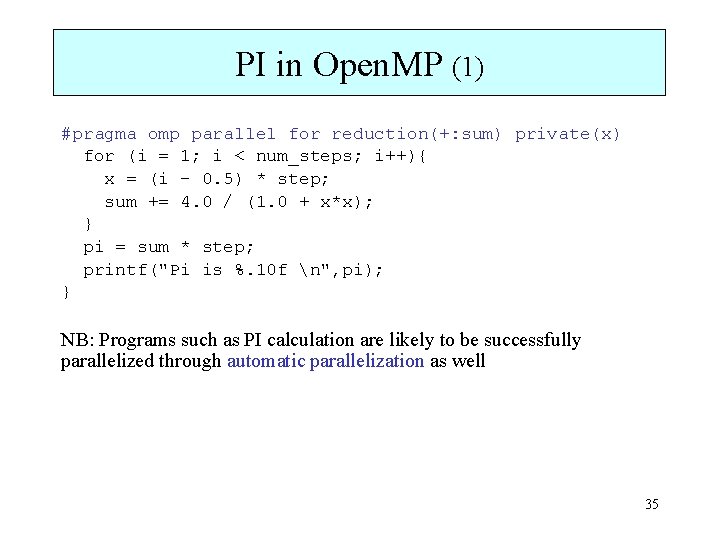 PI in OpenMP (1)

#pragma omp parallel for reduction(+:sum) private(x)
  for (i = 1; i < num_steps; i++){
    x = (i - 0.5) * step;
    sum += 4.0 / (1.0 + x*x);
  }
  pi = sum * step;
  printf("Pi is %.10f \n",pi);
}

NB: Programs such as PI calculation are likely to be successfully parallelized through automatic parallelization as well

35